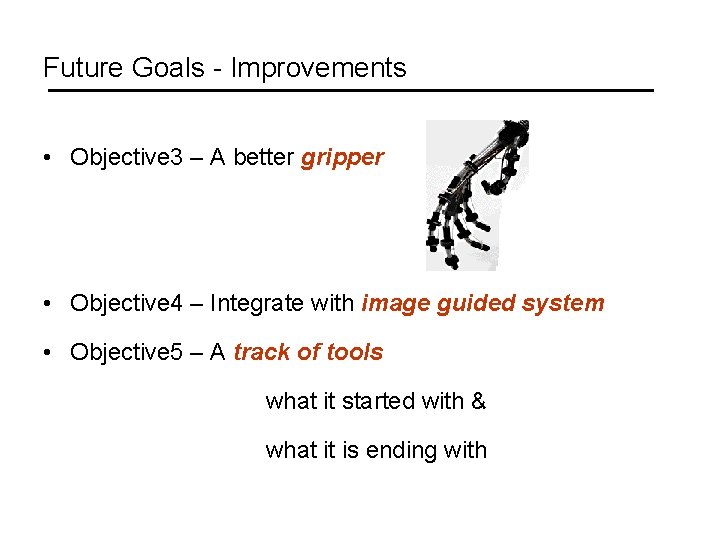 Future Goals - Improvements

• Objective3 – A better gripper

• Objective4 – Integrate with image guided system

• Objective5 – A track of tools

what it started with &

what it is ending with